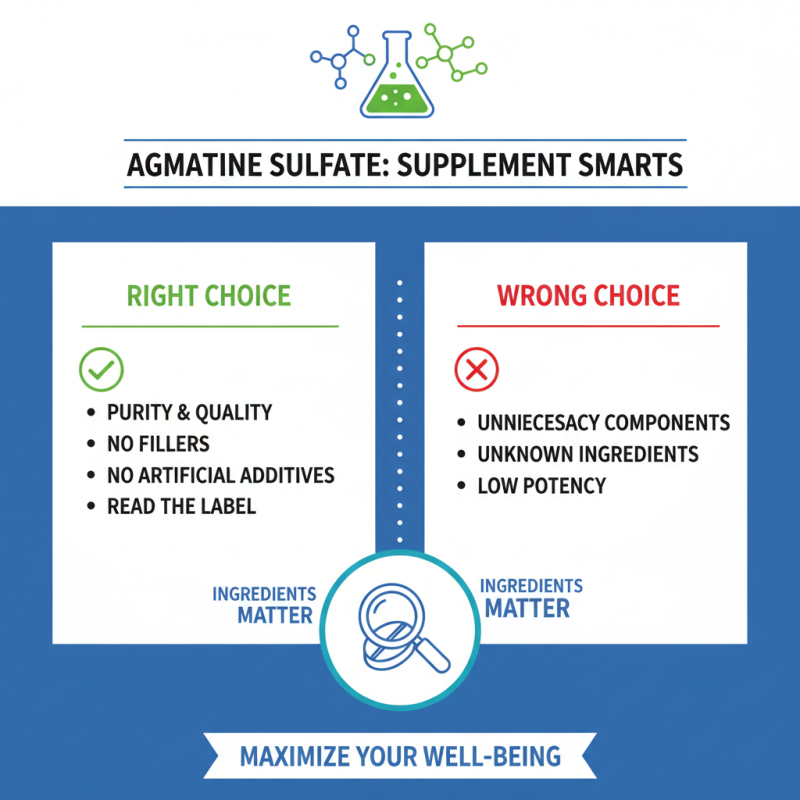 AGMATINE SULFATE: SUPPLEMENT SMARTS

RIGHT CHOICE

• PURITY & QUALITY
• NO FILLERS
• NO ARTIFICIAL ADDITIVES
• READ THE LABEL

INGREDIENTS MATTER

WRONG CHOICE

• UNNIECESACY COMPONENTS
• UNKNOWN INGREDIENTS
• LOW POTENCY

INGREDIENTS MATTER

MAXIMIZE YOUR WELL-BEING